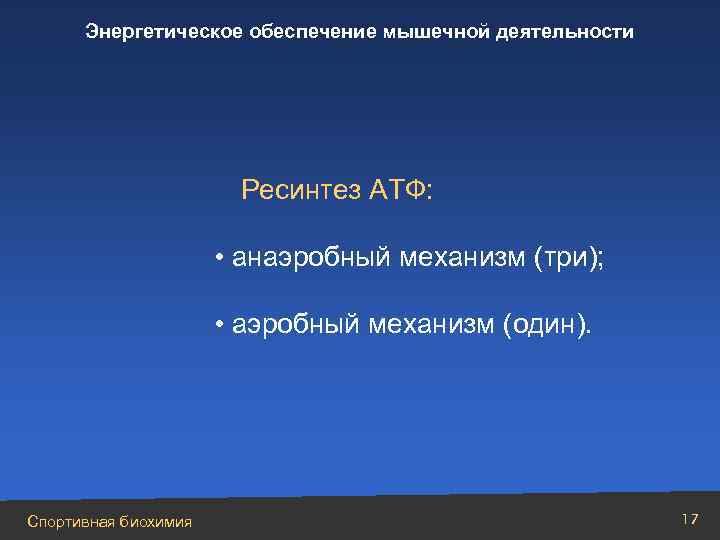 Энергетическое обеспечение мышечной деятельности

Ресинтез АТФ:

• анаэробный механизм (три);

• аэробный механизм (один).

Спортивная биохимия

17